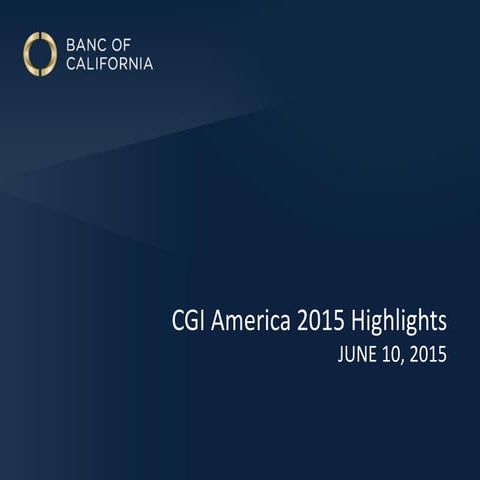 BANC OF CALIFORNIA

CGI America 2015 Highlights
JUNE 10, 2015